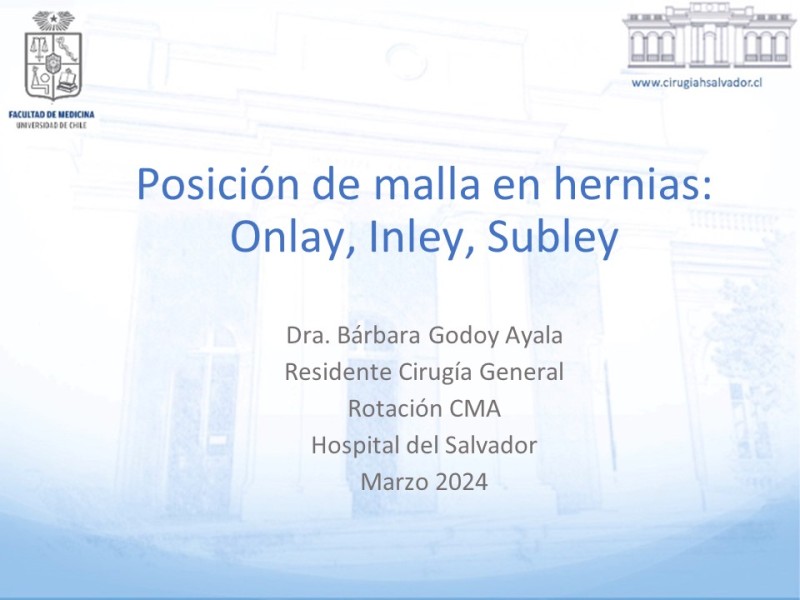 FACULTAD DE MEDICINA
UNIVERSIDAD DE CHILE

www.cirugiahsalvador.cl

Posición de malla en hernias: Onlay, Inley, Subley

Dra. Bárbara Godoy Ayala
Residente Cirugía General
Rotación CMA
Hospital del Salvador
Marzo 2024